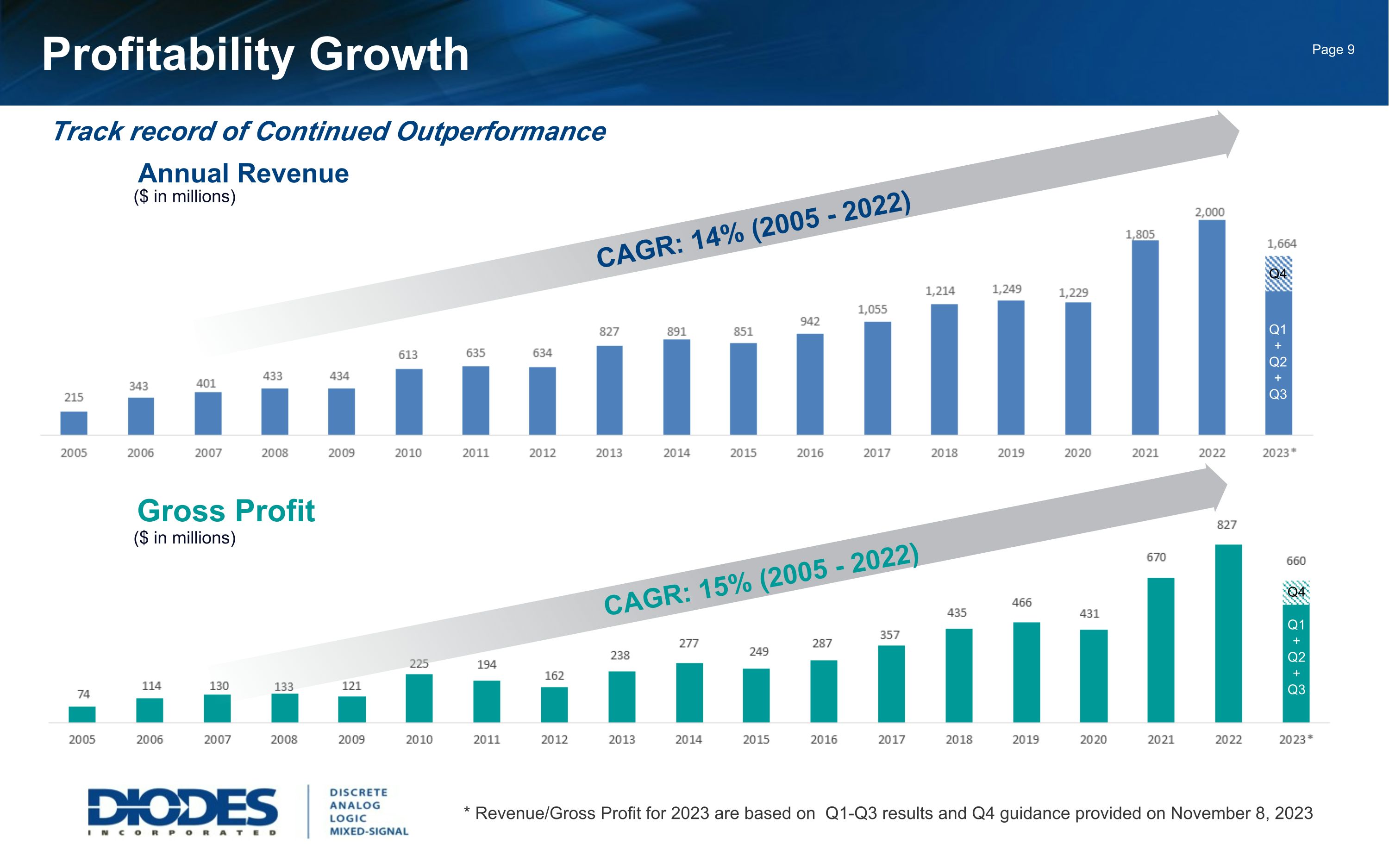 Profitability Growth

Page 9

Track record of Continued Outperformance

Annual Revenue
($ in millions)

CAGR: 14% (2005 - 2022)

215 343 401 433 434 613 635 634 827 891 851 942 1,055 1,214 1,249 1,229 1,805 2,000 1,664

Q4

Q1 + Q2 + Q3

2005 2006 2007 2008 2009 2010 2011 2012 2013 2014 2015 2016 2017 2018 2019 2020 2021 2022 2023*

Gross Profit
($ in millions)

CAGR: 15% (2005 - 2022)

74 114 130 133 121 225 194 162 238 277 249 287 357 435 466 431 670 827 660

Q4

Q1 + Q2 + Q3

2005 2006 2007 2008 2009 2010 2011 2012 2013 2014 2015 2016 2017 2018 2019 2020 2021 2022 2023*

DIODES INCORPORATED

DISCRETE
ANALOG
LOGIC
MIXED-SIGNAL

* Revenue/Gross Profit for 2023 are based on Q1-Q3 results and Q4 guidance provided on November 8, 2023